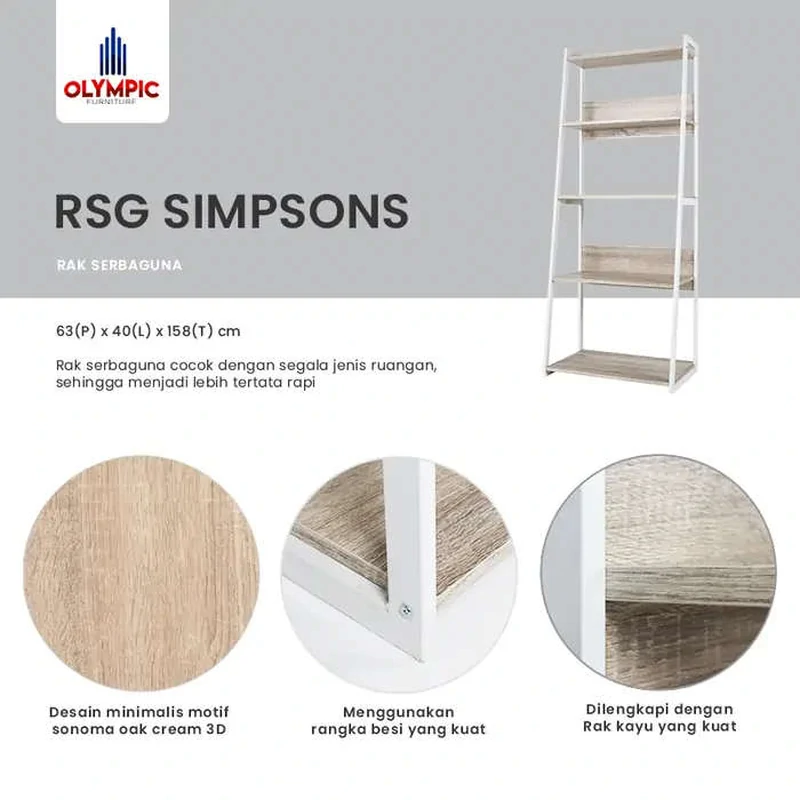 OLYMPIC
FURNITURE

RSG SIMPSONS

RAK SERBAGUNA

63(P) x 40(L) x 158(T) cm

Rak serbaguna cocok dengan segala jenis ruangan, sehingga menjadi lebih tertata rapi

Desain minimalis motif sonoma oak cream 3D

Menggunakan rangka besi yang kuat

Dilengkapi dengan Rak kayu yang kuat